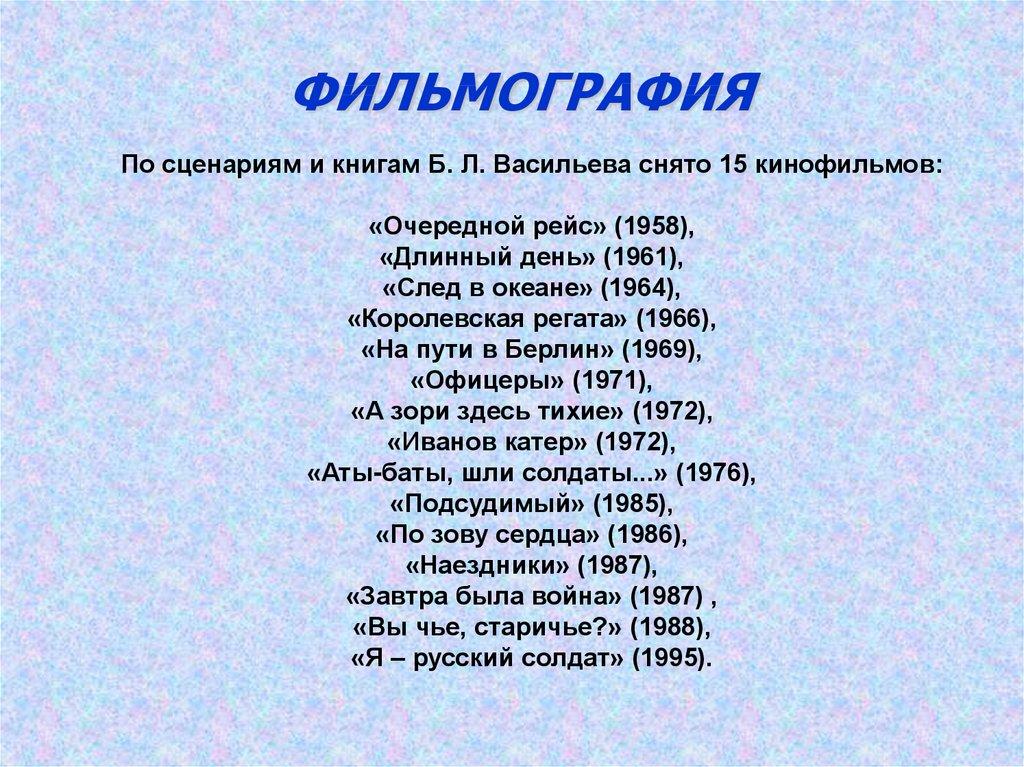 ФИЛЬМОГРАФИЯ

По сценариям и книгам Б. Л. Васильева снято 15 кинофильмов:

«Очередной рейс» (1958),
«Длинный день» (1961),
«След в океане» (1964),
«Королевская регата» (1966),
«На пути в Берлин» (1969),
«Офицеры» (1971),
«А зори здесь тихие» (1972),
«Иванов катер» (1972),
«Аты-баты, шли солдаты...» (1976),
«Подсудимый» (1985),
«По зову сердца» (1986),
«Наездники» (1987),
«Завтра была война» (1987) ,
«Вы чье, старичье?» (1988),
«Я – русский солдат» (1995).